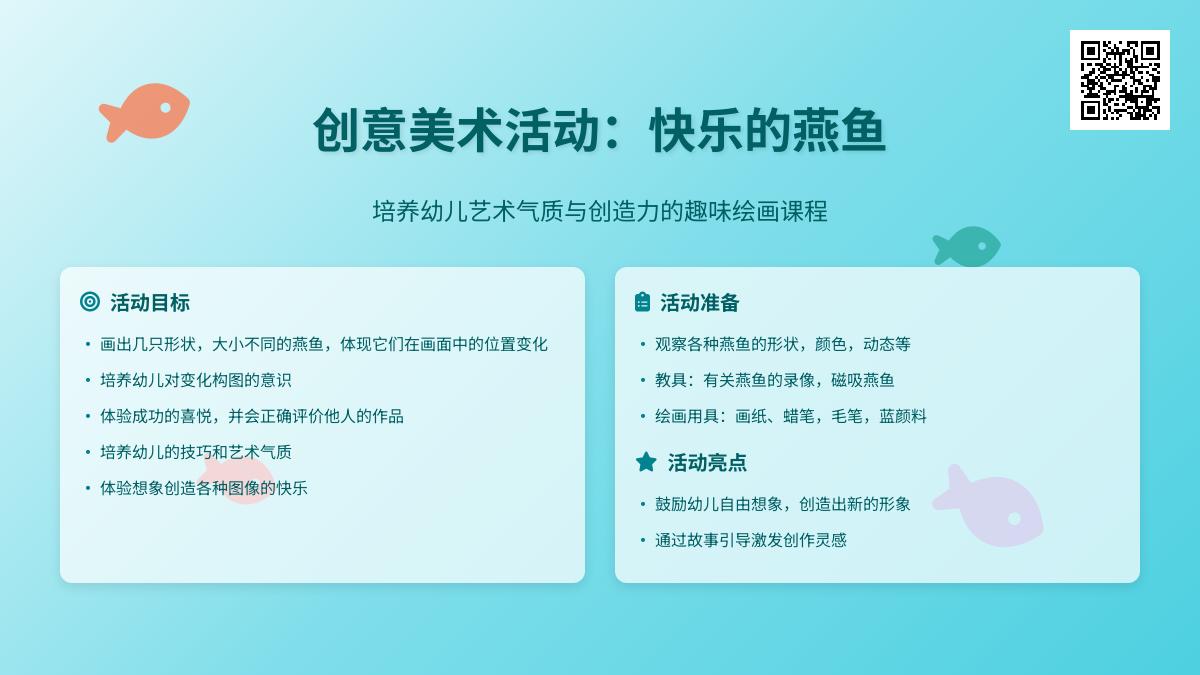 创意美术活动：快乐的燕鱼

培养幼儿艺术气质与创造力的趣味绘画课程

活动目标

• 画出几只形状，大小不同的燕鱼，体现它们在画面中的位置变化
• 培养幼儿对变化构图的意识
• 体验成功的喜悦，并会正确评价他人的作品
• 培养幼儿的技巧和艺术气质
• 体验想象创造各种图像的快乐

活动准备

• 观察各种燕鱼的形状，颜色，动态等
• 教具：有关燕鱼的录像，磁吸燕鱼
• 绘画用具：画纸、蜡笔，毛笔，蓝颜料

活动亮点

• 鼓励幼儿自由想象，创造出新的形象
• 通过故事引导激发创作灵感